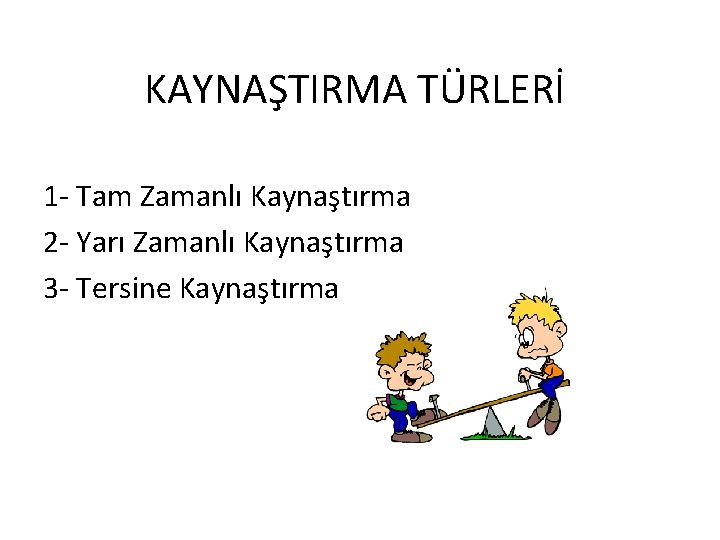 KAYNAŞTIRMA TÜRLERİ

1- Tam Zamanlı Kaynaştırma
2- Yarı Zamanlı Kaynaştırma
3- Tersine Kaynaştırma